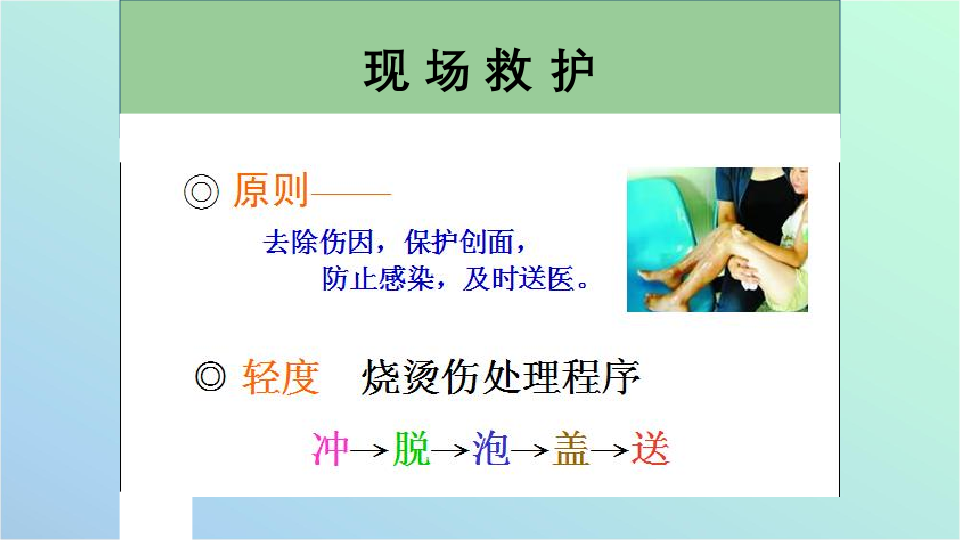 现场救护

◎ 原则——

去除伤因，保护创面，
防止感染，及时送医。

◎ 轻度 烧烫伤处理程序

冲→脱→泡→盖→送